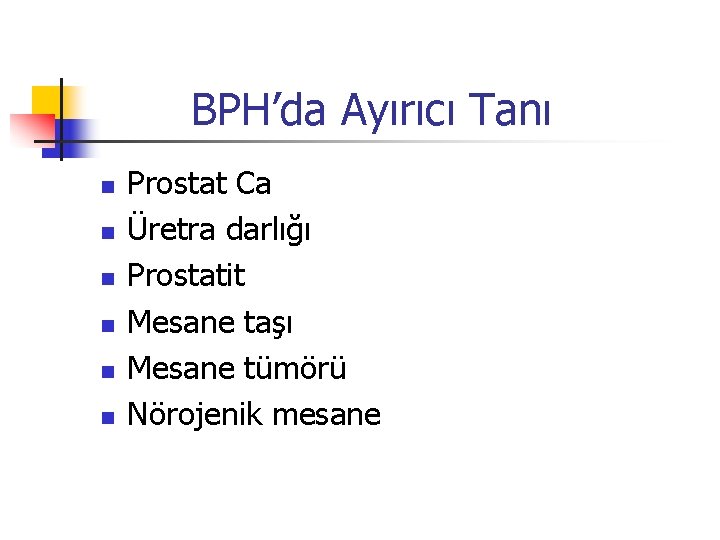 BPH’da Ayırıcı Tanı

- Prostat Ca
- Üretra darlığı
- Prostatit
- Mesane taşı
- Mesane tümörü
- Nörojenik mesane